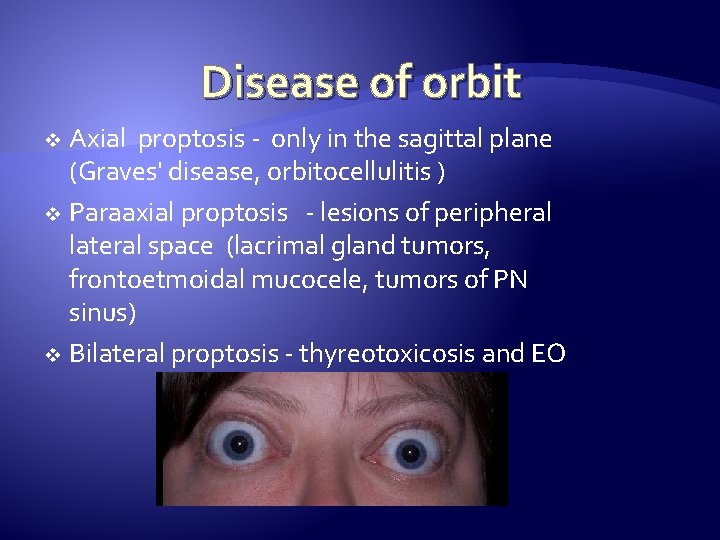 Disease of orbit

❖ Axial proptosis - only in the sagittal plane (Graves' disease, orbitocellulitis )

❖ Paraaxial proptosis - lesions of peripheral lateral space (lacrimal gland tumors, frontoetmoidal mucocele, tumors of PN sinus)

❖ Bilateral proptosis - thyreotoxicosis and EO